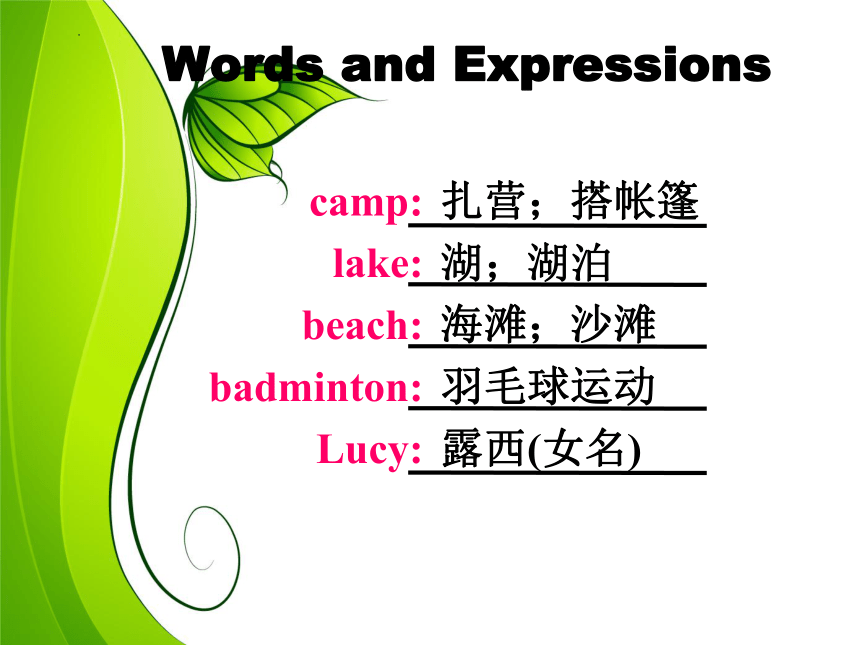 Words and Expressions

camp: 扎营；搭帐篷
lake: 湖；湖泊
beach: 海滩；沙滩
badminton: 羽毛球运动
Lucy: 露西(女名)